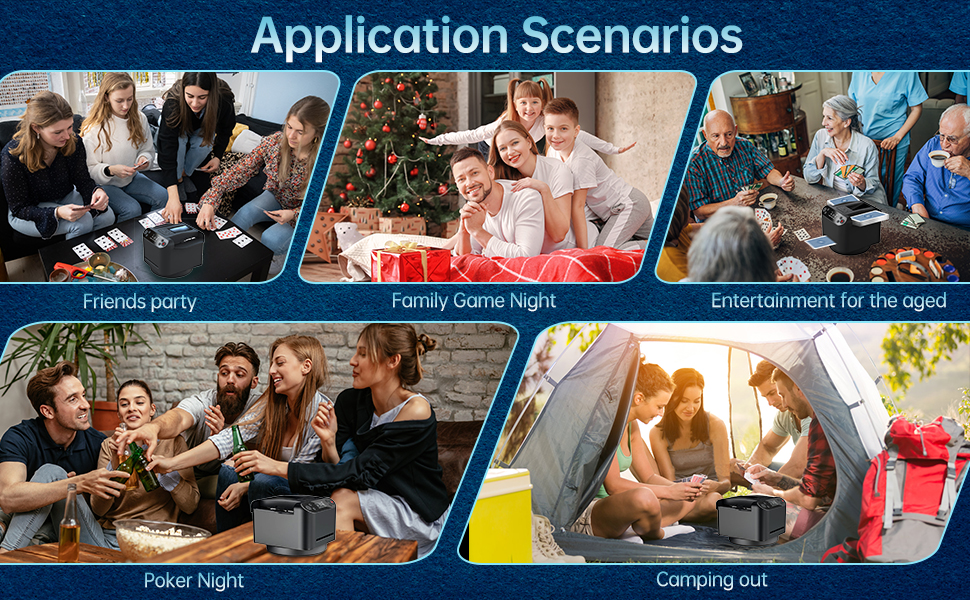 Application Scenarios

Friends party

Family Game Night

Entertainment for the aged

Poker Night

Camping out